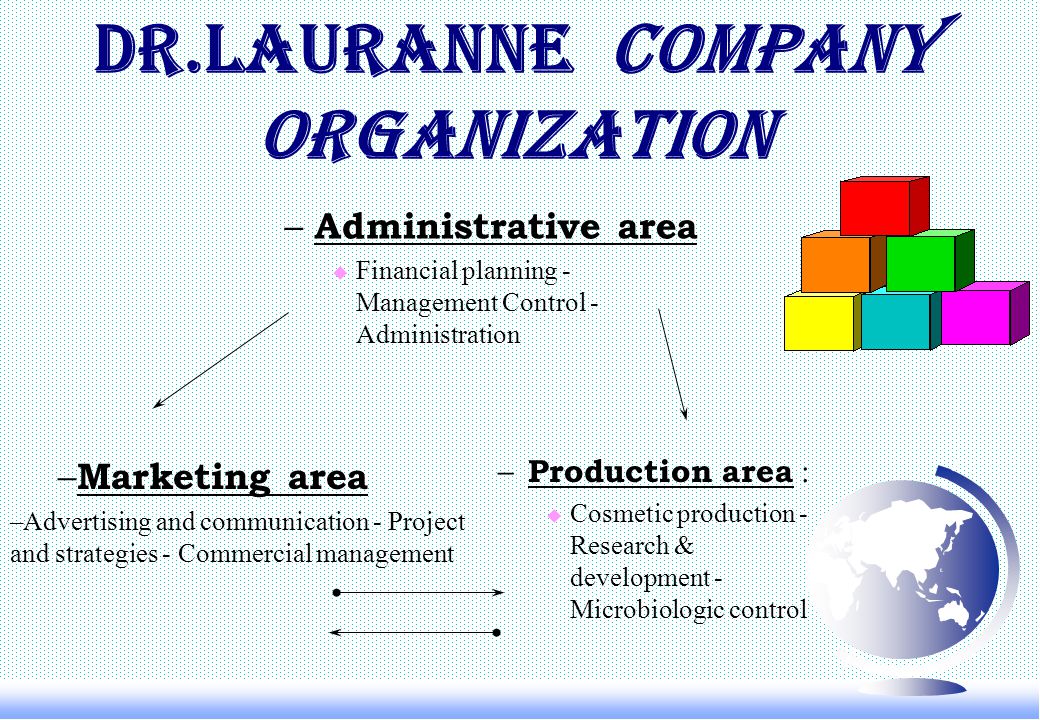 DR.LAURANNE COMPANY ORGANIZATION

– Administrative area

Financial planning - Management Control - Administration

–Marketing area

–Advertising and communication - Project and strategies - Commercial management

– Production area :

Cosmetic production - Research & development - Microbiologic control